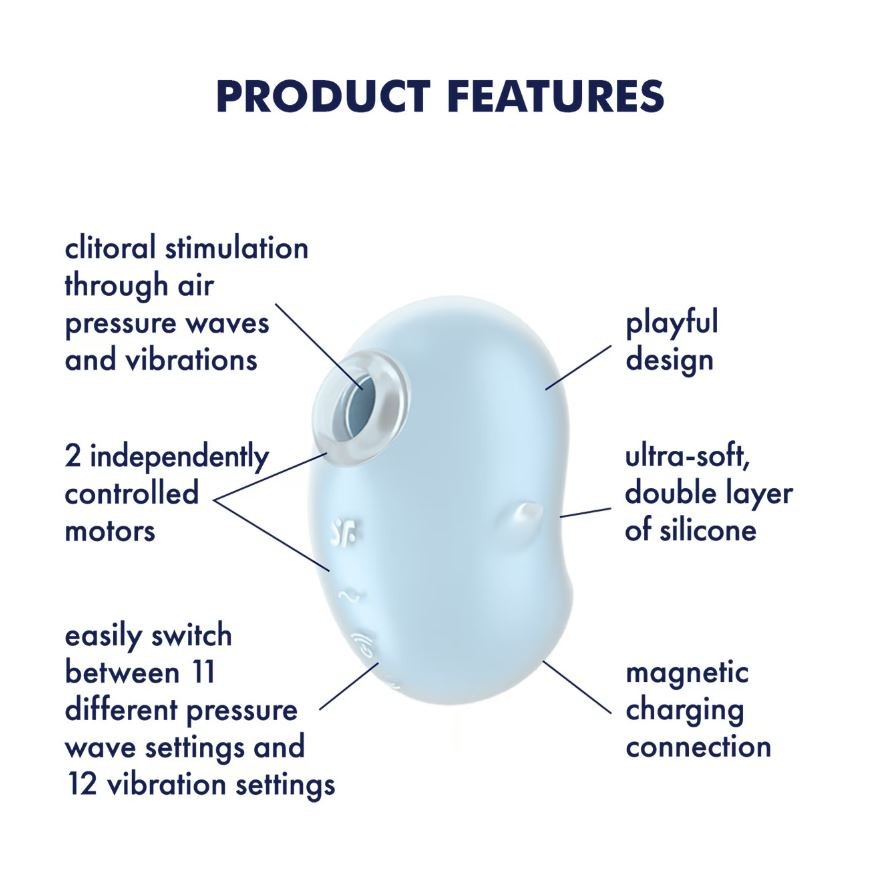 PRODUCT FEATURES

clitoral stimulation through air pressure waves and vibrations

2 independently controlled motors

easily switch between 11 different pressure wave settings and 12 vibration settings

playful design

ultra-soft, double layer of silicone

magnetic charging connection